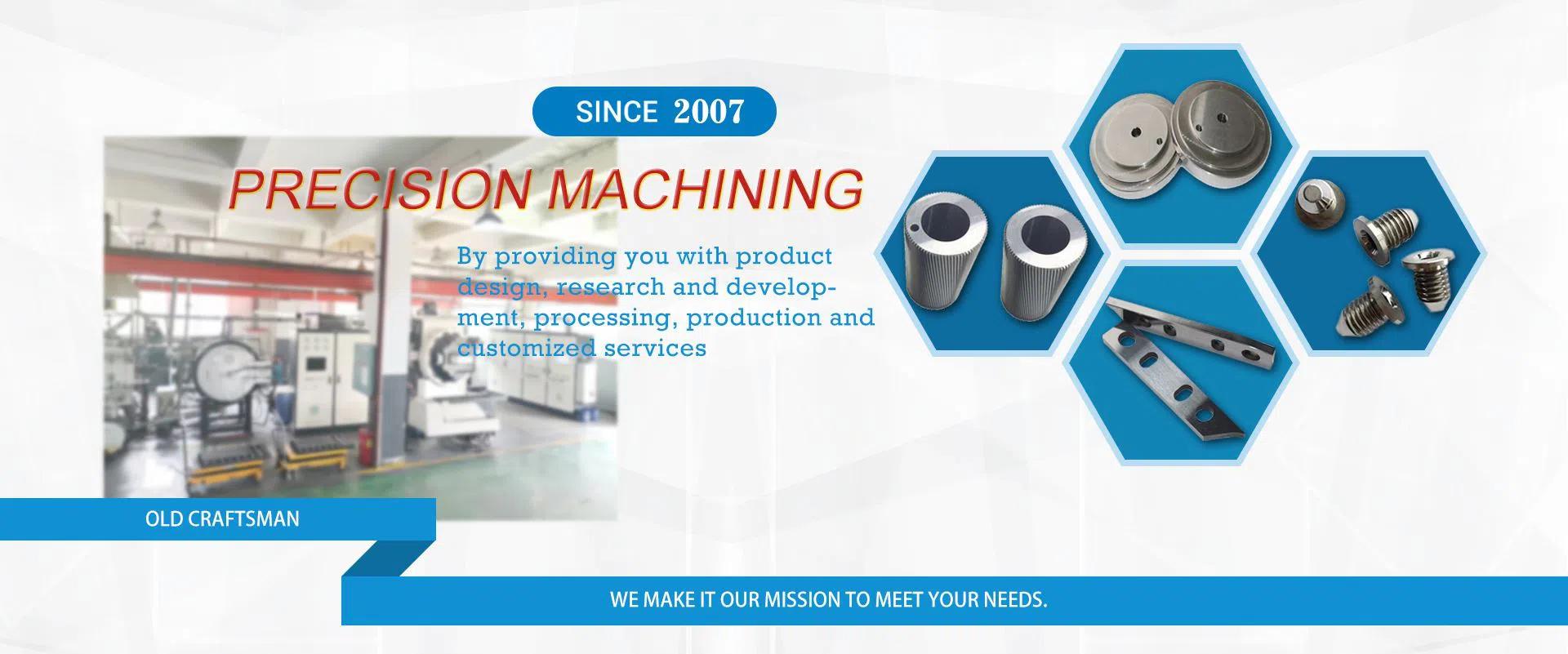 SINCE 2007

PRECISION MACHINING

By providing you with product design, research and development, processing, production and customized services

OLD CRAFTSMAN

WE MAKE IT OUR MISSION TO MEET YOUR NEEDS.